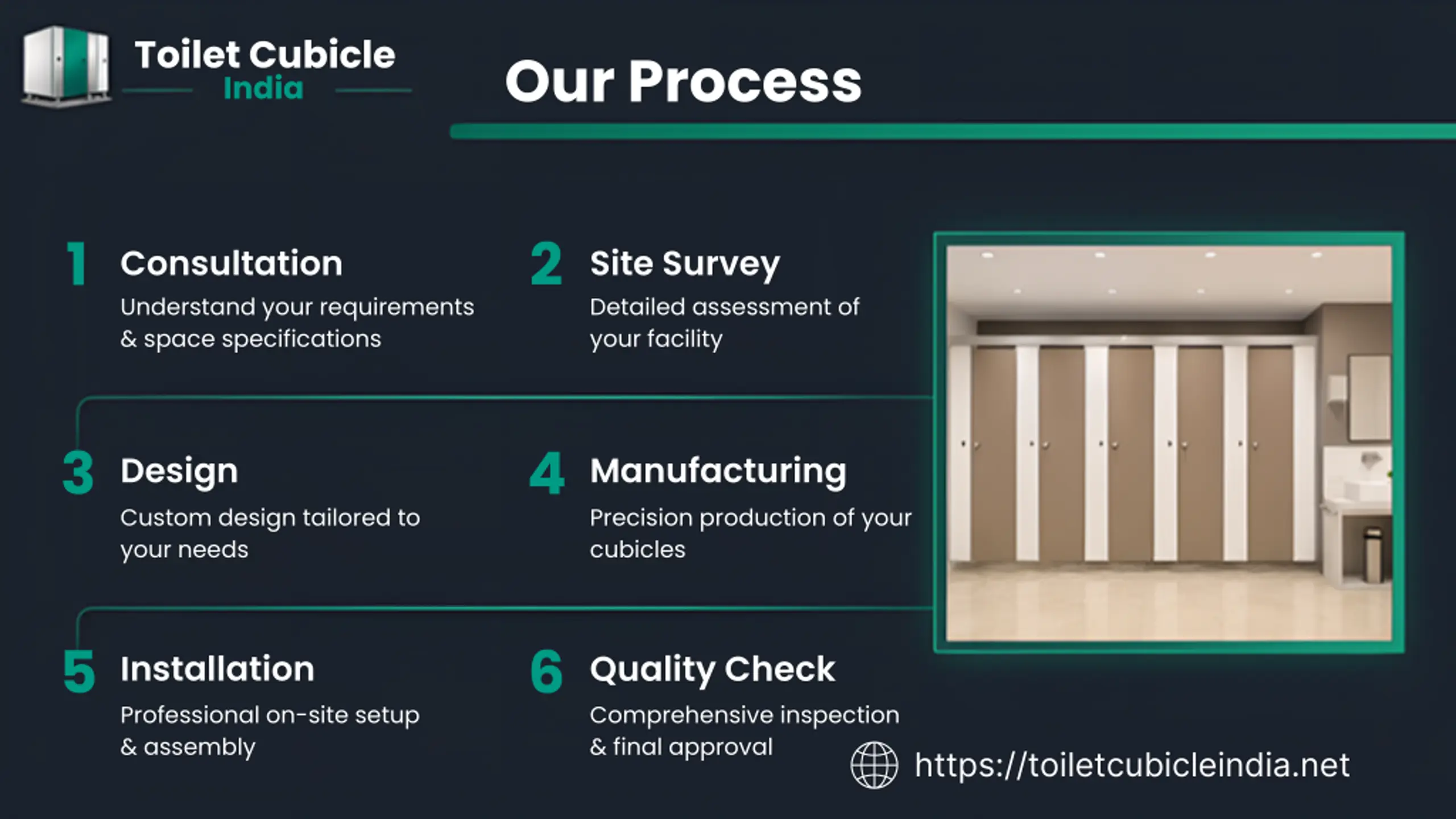 Toilet Cubicle
India

Our Process

1 Consultation
Understand your requirements & space specifications

2 Site Survey
Detailed assessment of your facility

3 Design
Custom design tailored to your needs

4 Manufacturing
Precision production of your cubicles

5 Installation
Professional on-site setup & assembly

6 Quality Check
Comprehensive inspection & final approval

https://toiletcubicleindia.net